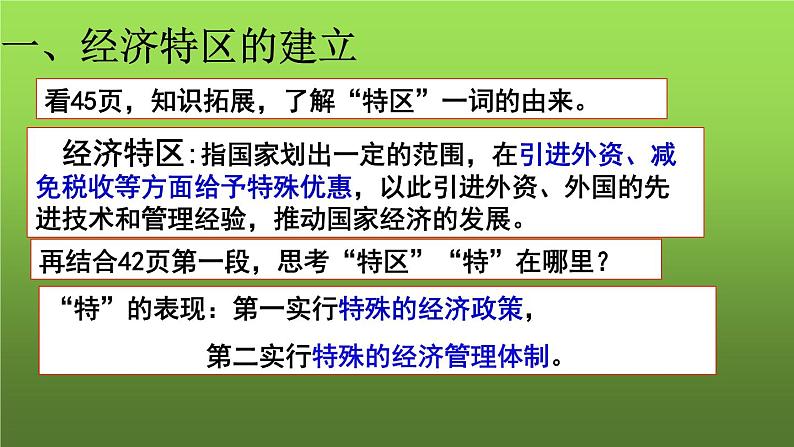 一、经济特区的建立

看45页，知识拓展，了解“特区”一词的由来。

经济特区：指国家划出一定的范围，在引进外资、减免税收等方面给予特殊优惠，以此引进外资、外国的先进技术和管理经验，推动国家经济的发展。

再结合42页第一段，思考“特区”“特”在哪里？

“特”的表现：第一实行特殊的经济政策，

第二实行特殊的经济管理体制。